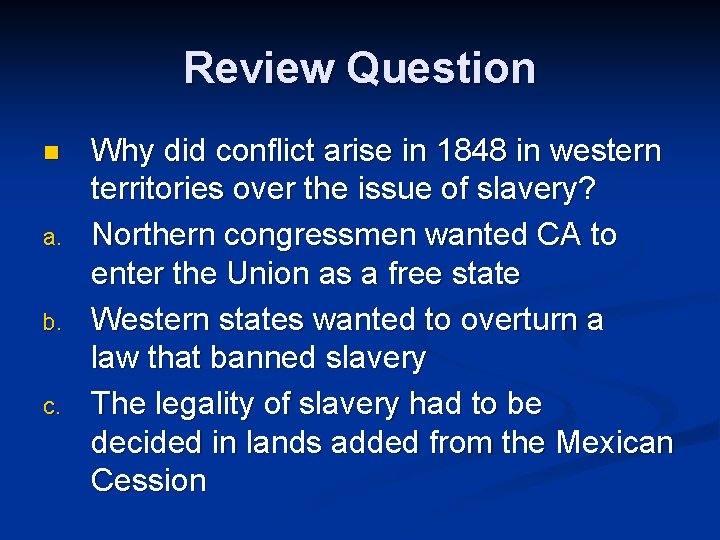 Review Question

Why did conflict arise in 1848 in western territories over the issue of slavery?

a. Northern congressmen wanted CA to enter the Union as a free state

b. Western states wanted to overturn a law that banned slavery

c. The legality of slavery had to be decided in lands added from the Mexican Cession